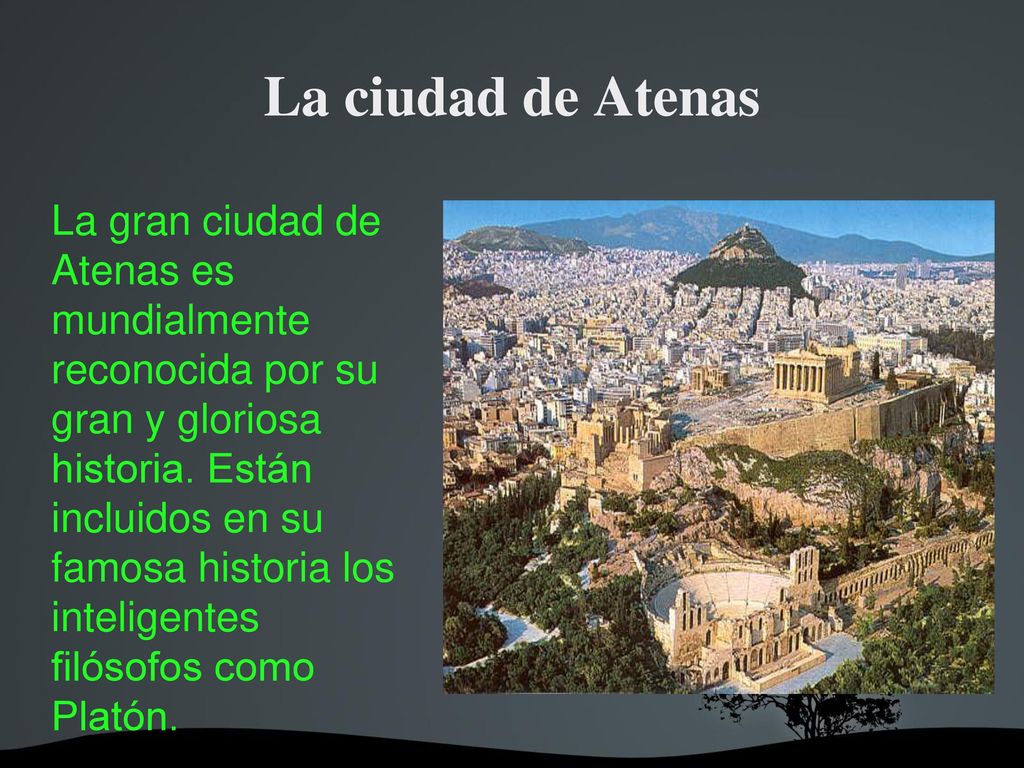 La ciudad de Atenas

La gran ciudad de Atenas es mundialmente reconocida por su gran y gloriosa historia. Están incluidos en su famosa historia los inteligentes filósofos como Platón.